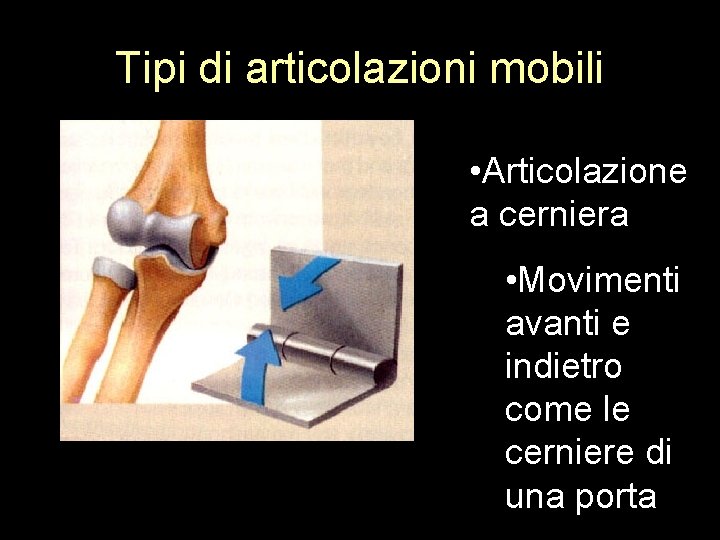 Tipi di articolazioni mobili

•Articolazione a cerniera

•Movimenti avanti e indietro come le cerniere di una porta